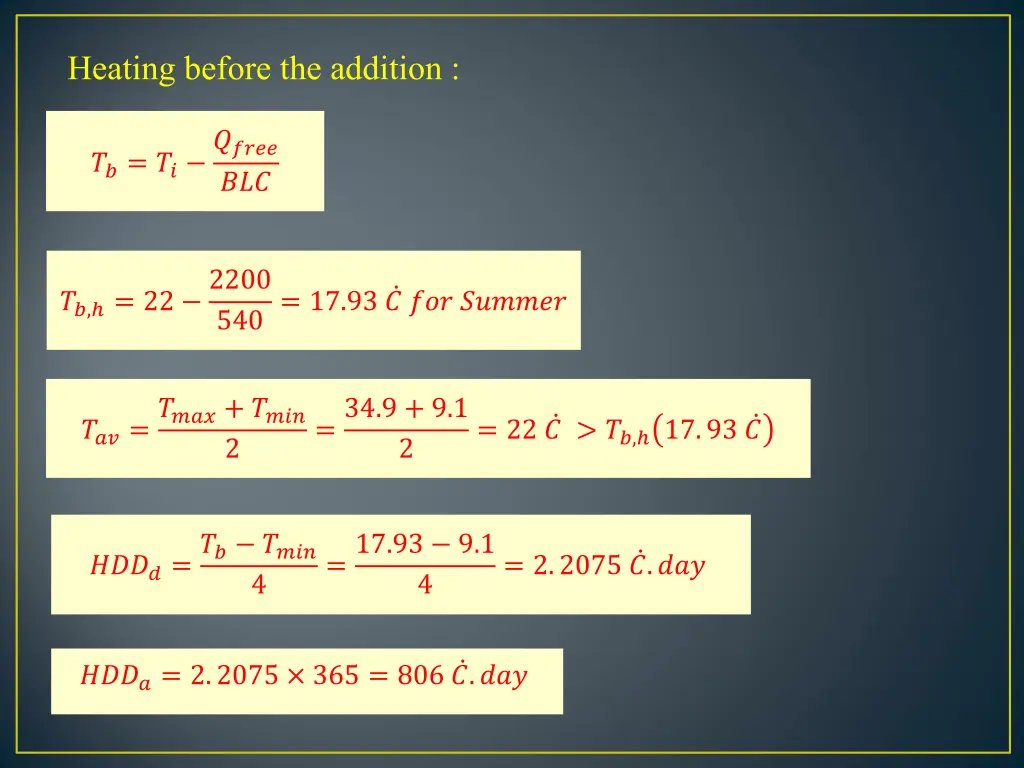 Heating before the addition :

$T_b = T_i - \frac{Q_{free}}{BLC}$

$T_{b,h} = 22 - \frac{2200}{540} = 17.93\ \dot{C}\ for\ Summer$

$T_{av} = \frac{T_{max} + T_{min}}{2} = \frac{34.9 + 9.1}{2} = 22\ \dot{C}\ > T_{b,h}(17.93\ \dot{C})$

$HDD_d = \frac{T_b - T_{min}}{4} = \frac{17.93 - 9.1}{4} = 2.2075\ \dot{C}.day$

$HDD_a = 2.2075 \times 365 = 806\ \dot{C}.day$